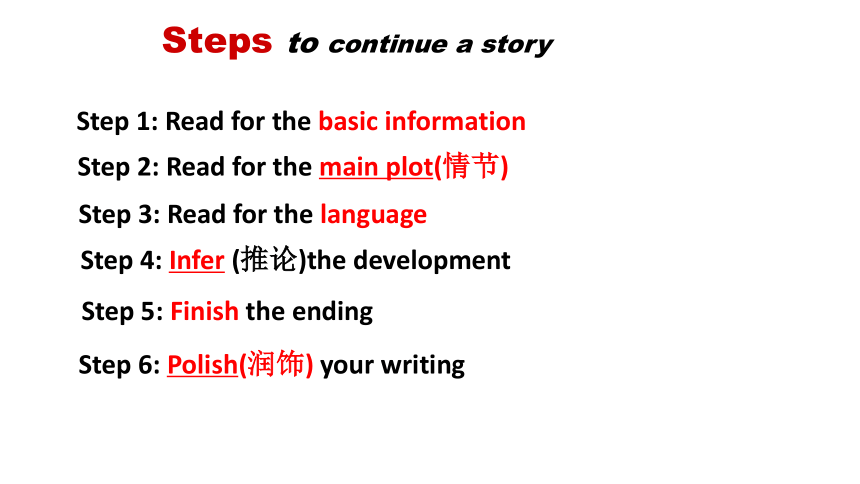 Steps to continue a story

Step 1: Read for the basic information

Step 2: Read for the main plot(情节)

Step 3: Read for the language

Step 4: Infer (推论)the development

Step 5: Finish the ending

Step 6: Polish(润饰) your writing